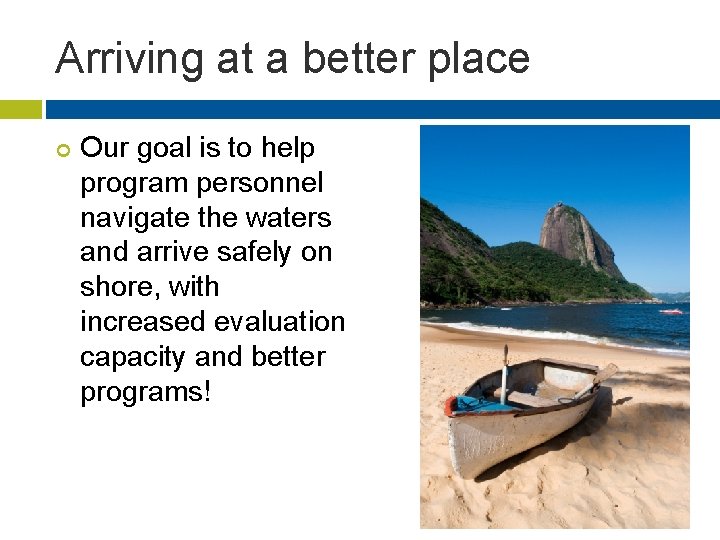 Arriving at a better place

Our goal is to help program personnel navigate the waters and arrive safely on shore, with increased evaluation capacity and better programs!